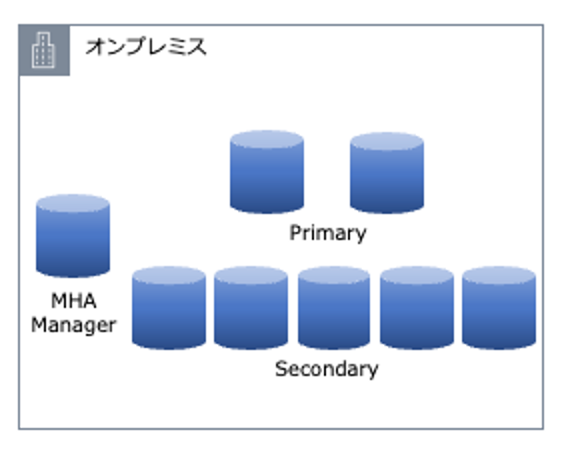 オンプレミス

Primary

MHA Manager

Secondary